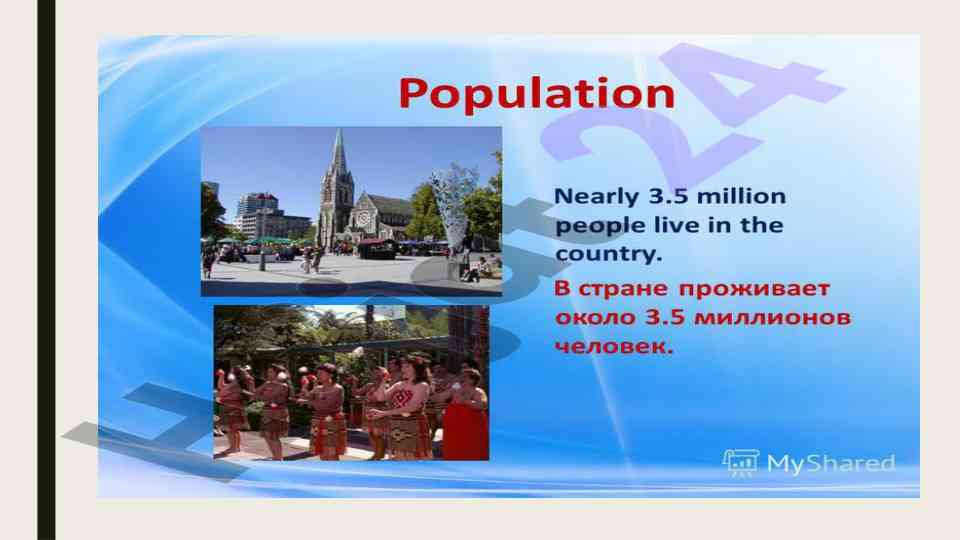 Population

Nearly 3.5 million people live in the country.

В стране проживает около 3.5 миллионов человек.

MyShared